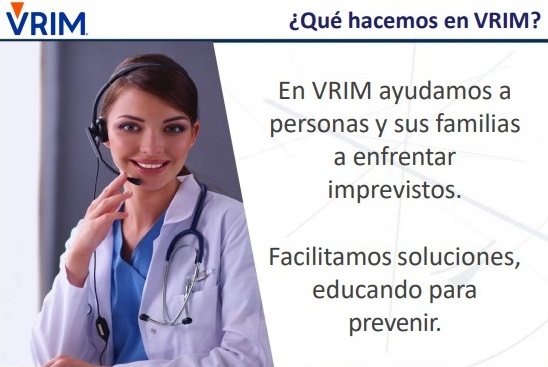 VRIM

¿Qué hacemos en VRIM?

En VRIM ayudamos a personas y sus familias a enfrentar imprevistos.

Facilitamos soluciones, educando para prevenir.